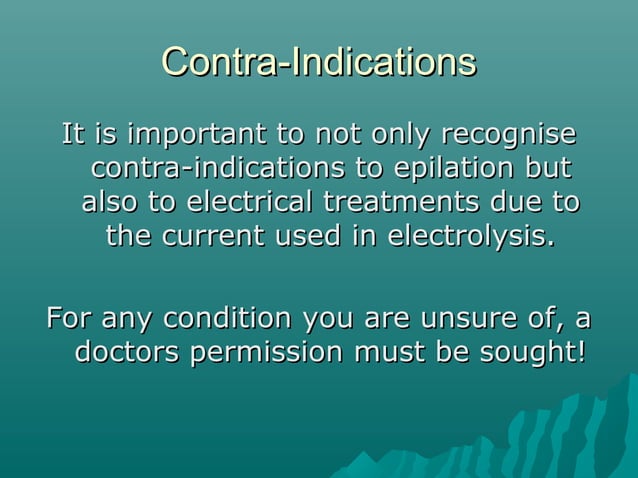 Contra-Indications

It is important to not only recognise contra-indications to epilation but also to electrical treatments due to the current used in electrolysis.

For any condition you are unsure of, a doctors permission must be sought!